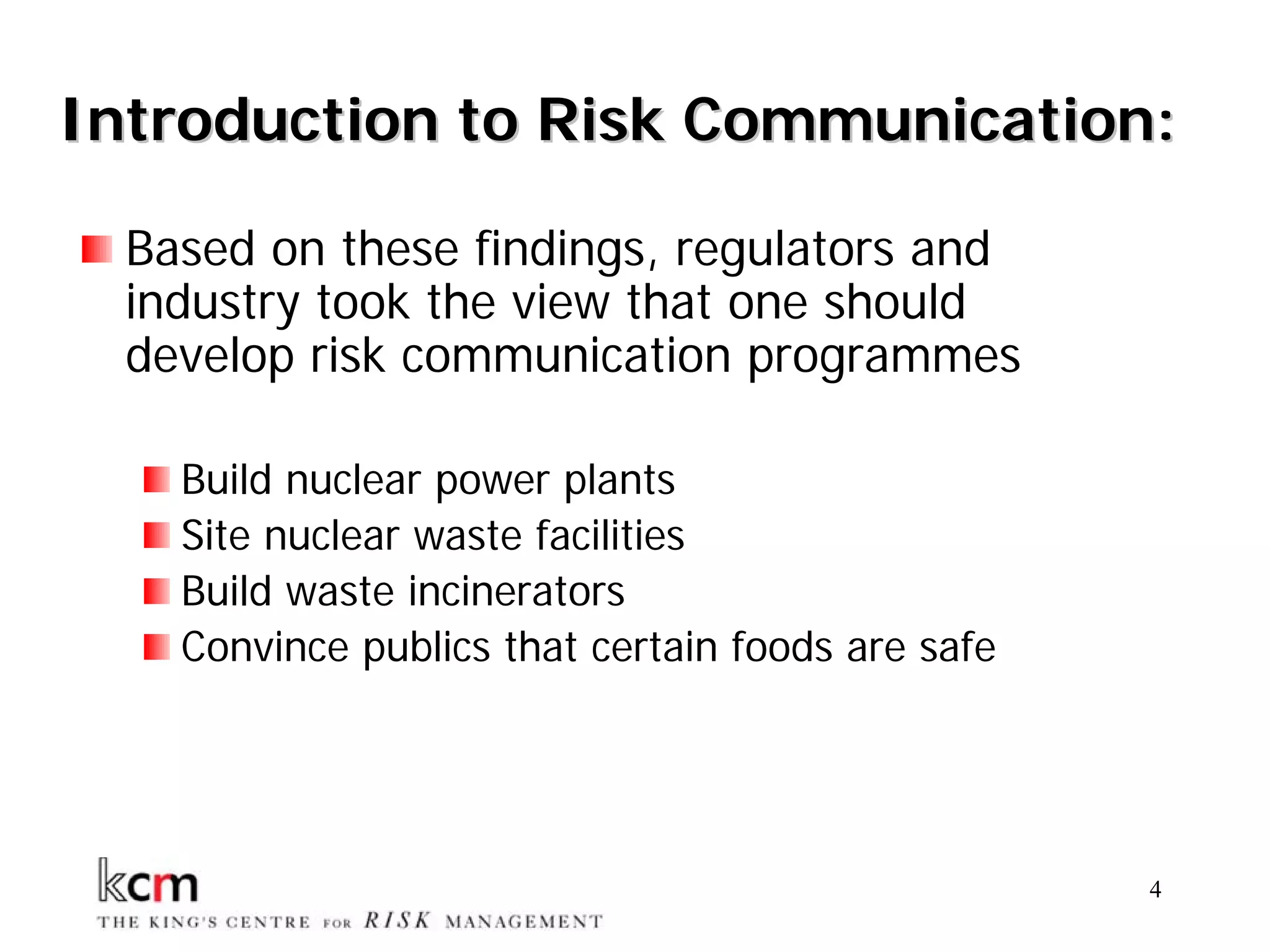 Introduction to Risk Communication:

Based on these findings, regulators and industry took the view that one should develop risk communication programmes

Build nuclear power plants
Site nuclear waste facilities
Build waste incinerators
Convince publics that certain foods are safe

kcm
THE KING'S CENTRE FOR RISK MANAGEMENT

4